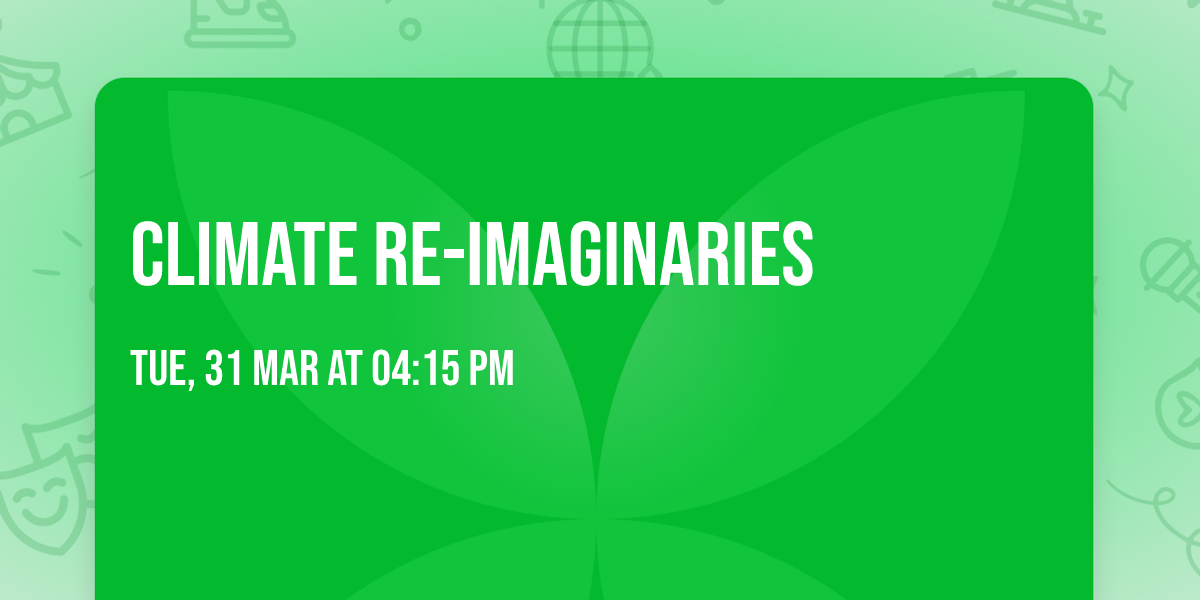 CLIMATE RE-IMAGINARIES

TUE, 31 MAR AT 04:15 PM